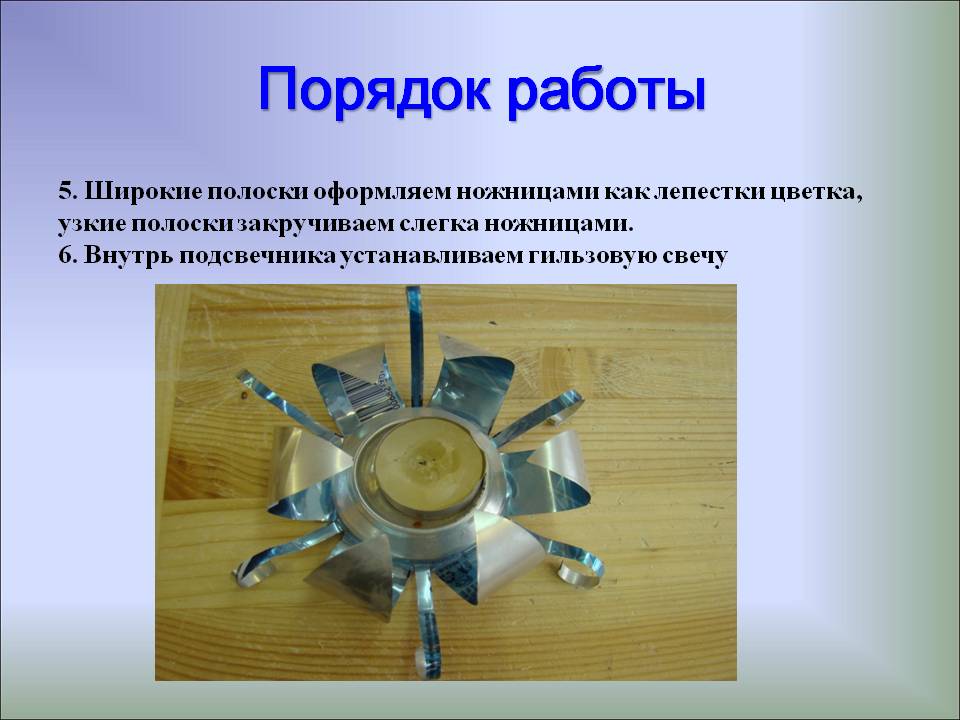 Порядок работы

5. Широкие полоски оформляем ножницами как лепестки цветка, узкие полоски закручиваем слегка ножницами.
6. Внутрь подсвечника устанавливаем гильзовую свечу